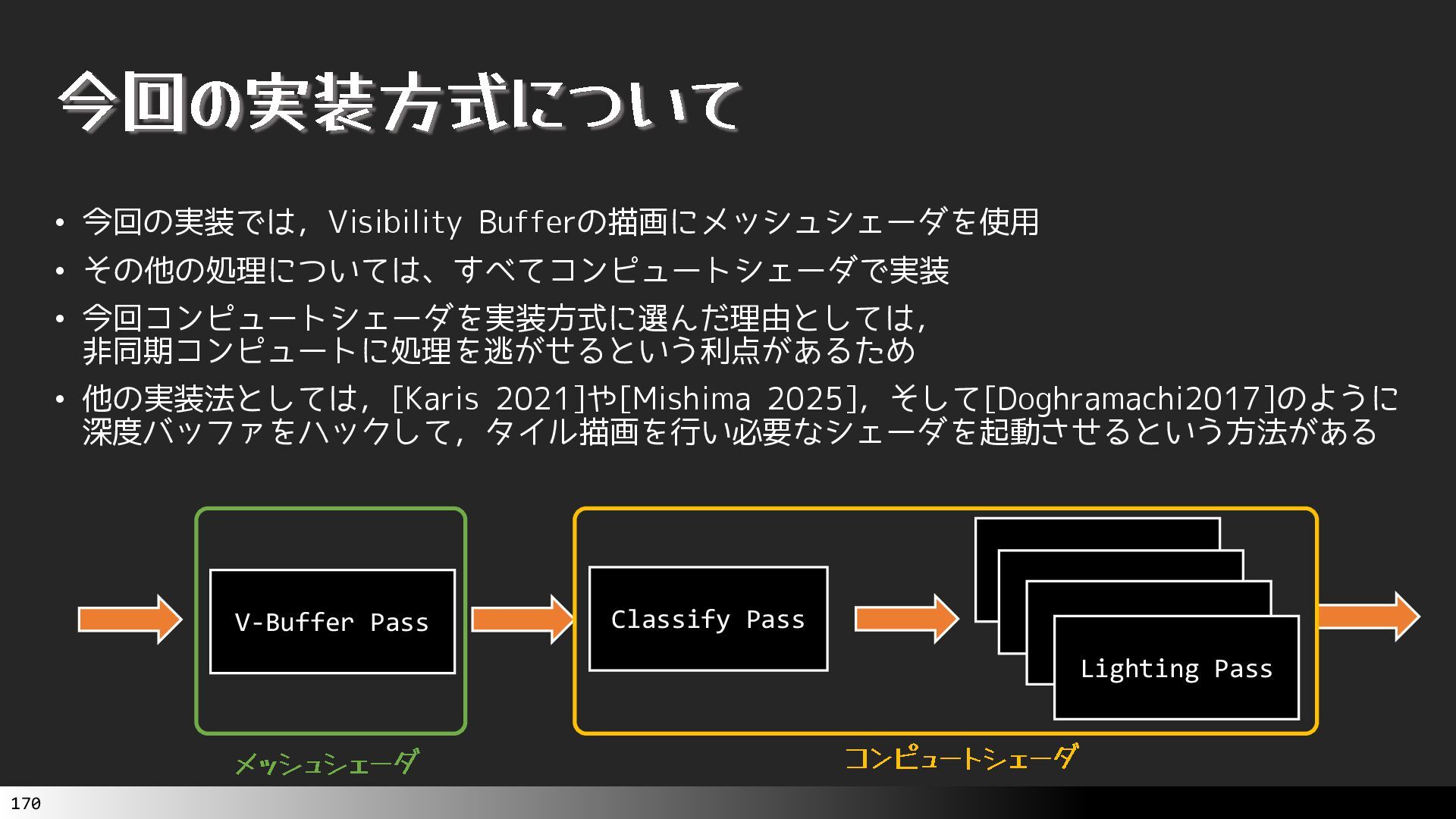 今回の実装方式について

• 今回の実装では，Visibility Bufferの描画にメッシュシェーダを使用
• その他の処理については、すべてコンピュートシェーダで実装
• 今回コンピュートシェーダを実装方式に選んだ理由としては，非同期コンピュートに処理を逃がせるという利点があるため
• 他の実装法としては，[Karis 2021]や[Mishima 2025]，そして[Doghramachi2017]のように深度バッファをハックして，タイル描画を行い必要なシェーダを起動させるという方法がある

V-Buffer Pass
Classify Pass
Lighting Pass
メッシュシェーダ
コンピュートシェーダ

170